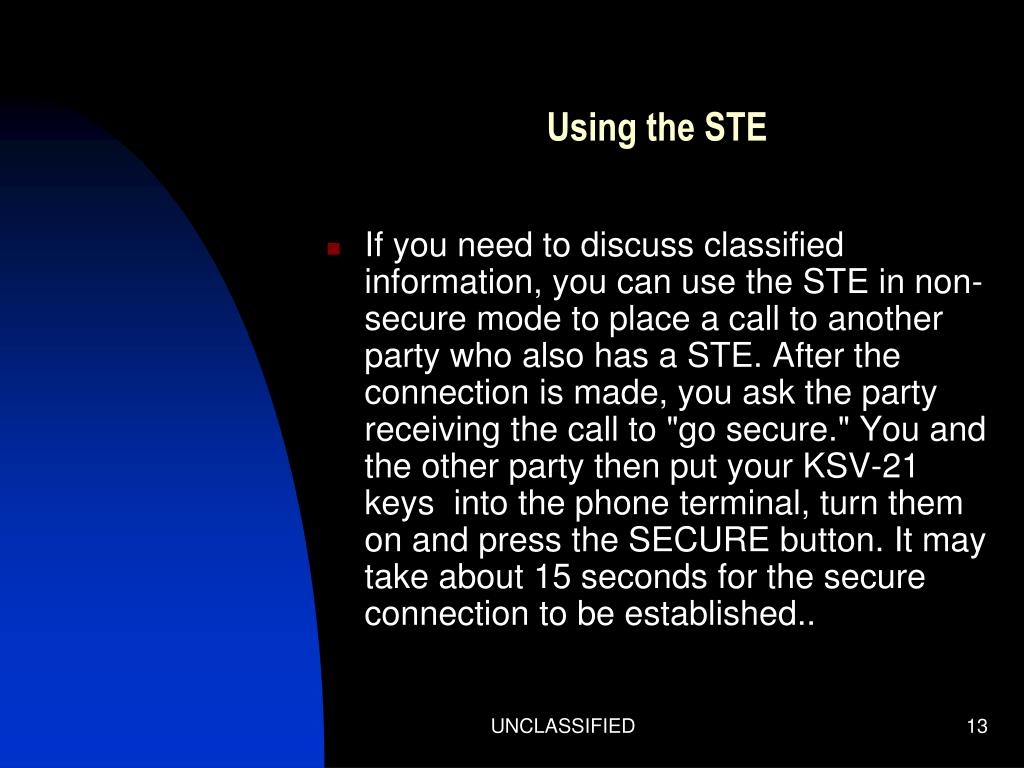 Using the STE

If you need to discuss classified information, you can use the STE in non-secure mode to place a call to another party who also has a STE. After the connection is made, you ask the party receiving the call to "go secure." You and the other party then put your KSV-21 keys into the phone terminal, turn them on and press the SECURE button. It may take about 15 seconds for the secure connection to be established..

UNCLASSIFIED

13